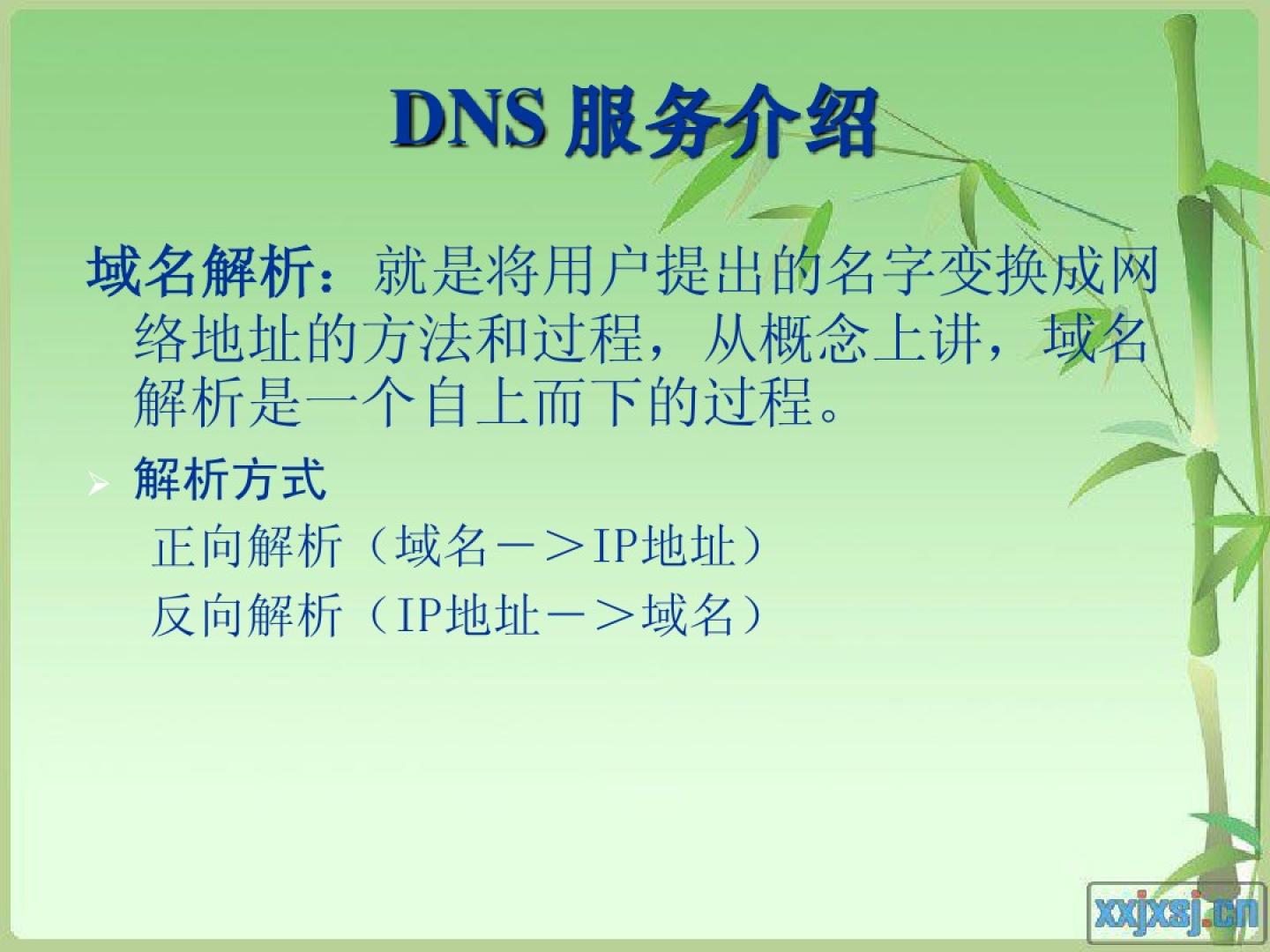 DNS 服务介绍

域名解析：就是将用户提出的名字变换成网络地址的方法和过程，从概念上讲，域名解析是一个自上而下的过程。

➢ 解析方式

正向解析（域名－＞IP地址）

反向解析（IP地址－＞域名）

xxjxsj.cn